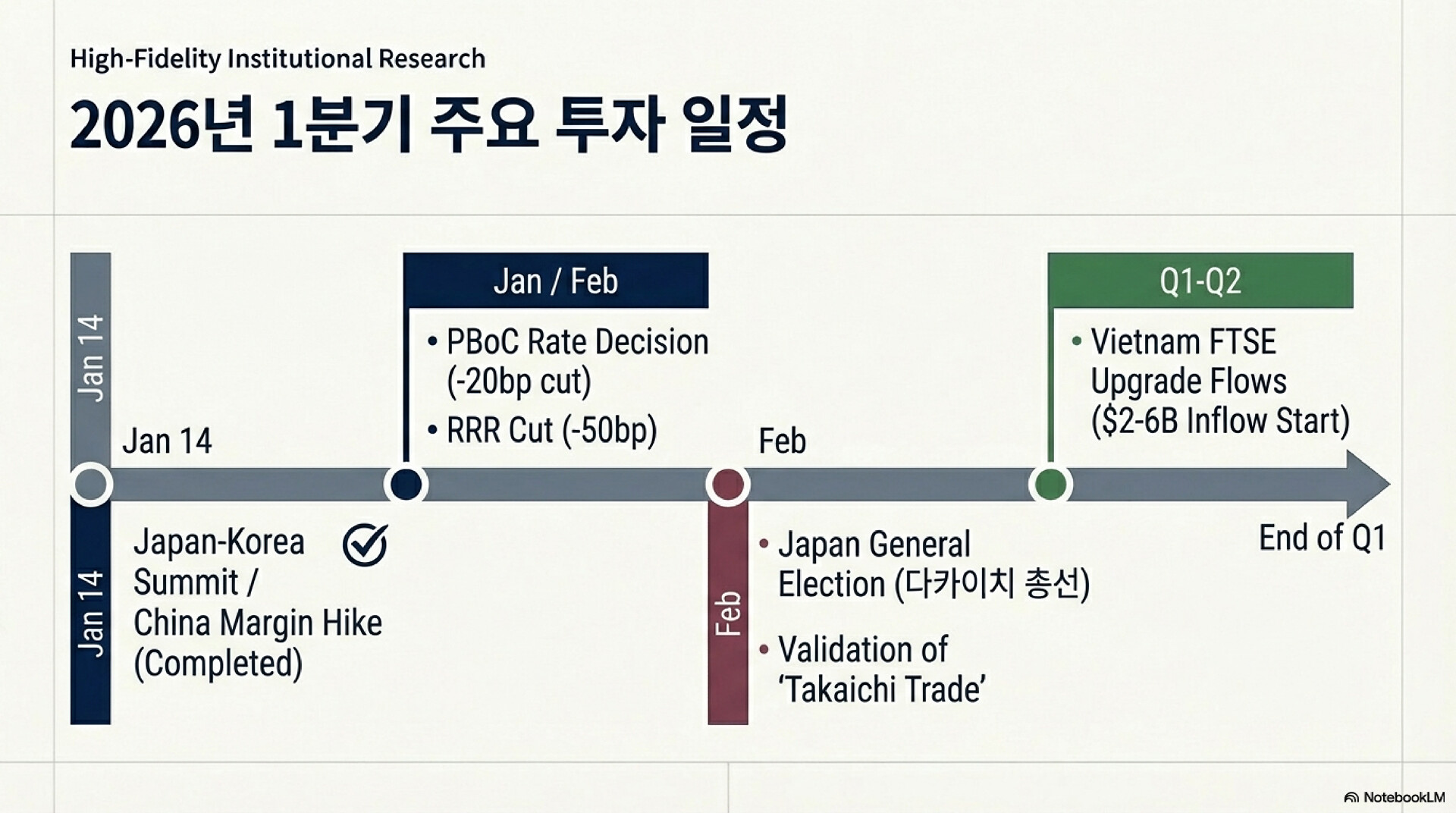 High-Fidelity Institutional Research

2026년 1분기 주요 투자 일정

Jan 14

Jan 14

Jan 14

Japan-Korea Summit / China Margin Hike (Completed)

Jan / Feb

• PBoC Rate Decision (-20bp cut)

• RRR Cut (-50bp)

Feb

Feb

• Japan General Election (다카이치 총선)

• Validation of 'Takaichi Trade'

Q1-Q2

• Vietnam FTSE Upgrade Flows ($2-6B Inflow Start)

End of Q1

NotebookLM